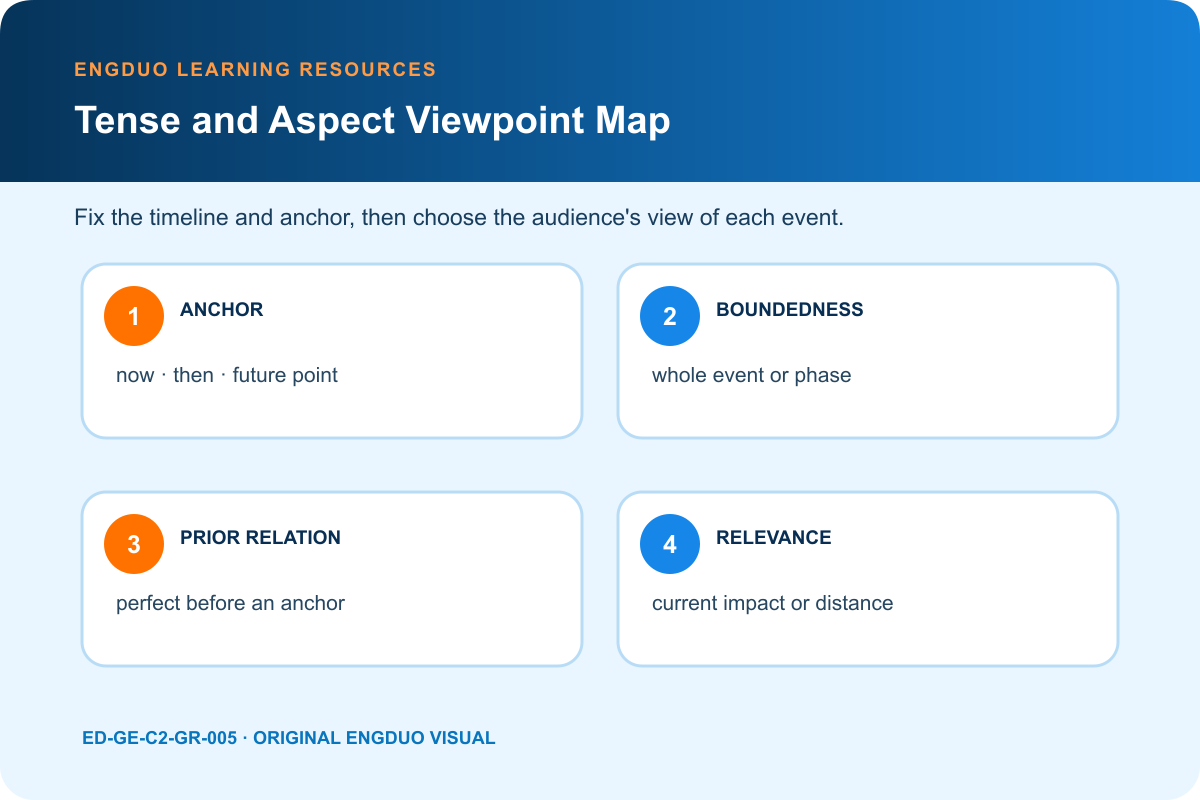 ENGDUO LEARNING RESOURCES

Tense and Aspect Viewpoint Map

Fix the timeline and anchor, then choose the audience's view of each event.

1 ANCHOR

now · then · future point

2 BOUNDEDNESS

whole event or phase

3 PRIOR RELATION

perfect before an anchor

4 RELEVANCE

current impact or distance

ED-GE-C2-GR-005 · ORIGINAL ENGDUO VISUAL